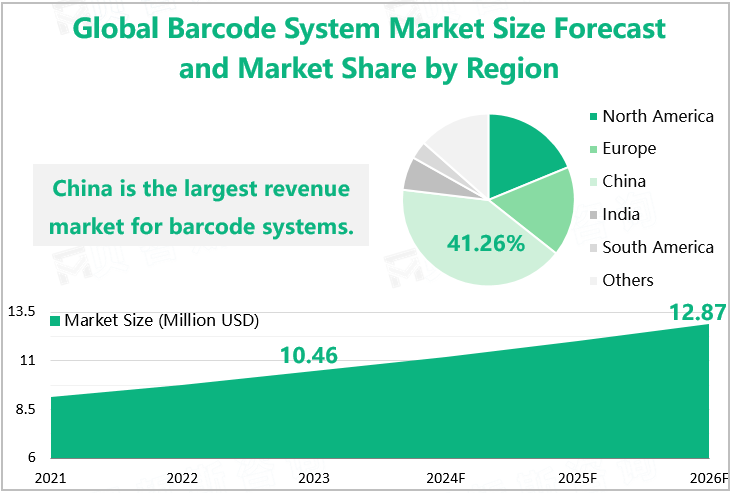 Global Barcode System Market Size Forecast and Market Share by Region

China is the largest revenue market for barcode systems.

41.26%

North America
Europe
China
India
South America
Others

Market Size (Million USD)

13.5
11
8.5
6

10.46
12.87

2021
2022
2023
2024F
2025F
2026F